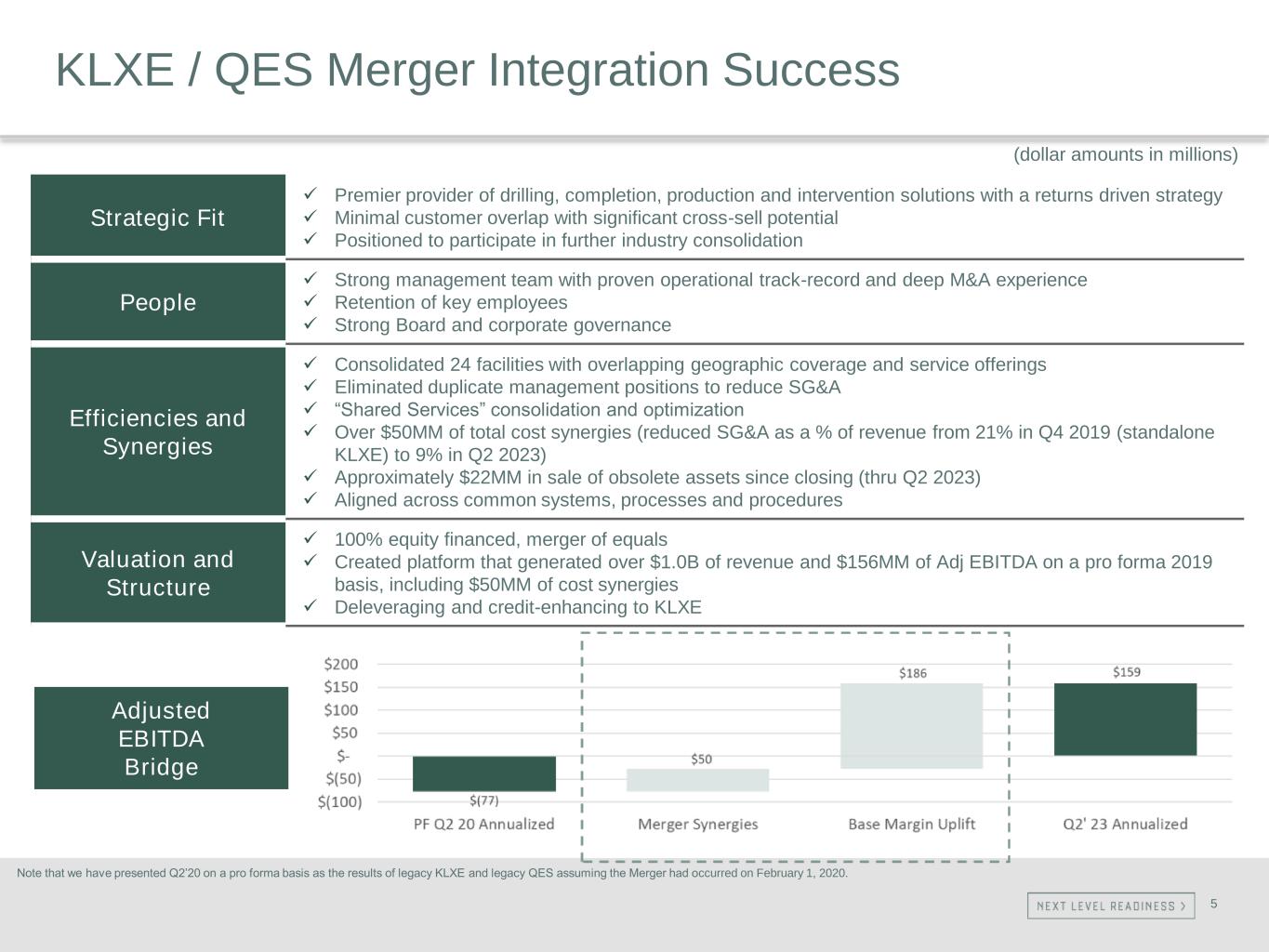 KLXE / QES Merger Integration Success

(dollar amounts in millions)

Strategic Fit

✓ Premier provider of drilling, completion, production and intervention solutions with a returns driven strategy
✓ Minimal customer overlap with significant cross-sell potential
✓ Positioned to participate in further industry consolidation

People

✓ Strong management team with proven operational track-record and deep M&A experience
✓ Retention of key employees
✓ Strong Board and corporate governance

Efficiencies and Synergies

✓ Consolidated 24 facilities with overlapping geographic coverage and service offerings
✓ Eliminated duplicate management positions to reduce SG&A
✓ “Shared Services” consolidation and optimization
✓ Over $50MM of total cost synergies (reduced SG&A as a % of revenue from 21% in Q4 2019 (standalone KLXE) to 9% in Q2 2023)
✓ Approximately $22MM in sale of obsolete assets since closing (thru Q2 2023)
✓ Aligned across common systems, processes and procedures

Valuation and Structure

✓ 100% equity financed, merger of equals
✓ Created platform that generated over $1.0B of revenue and $156MM of Adj EBITDA on a pro forma 2019 basis, including $50MM of cost synergies
✓ Deleveraging and credit-enhancing to KLXE

Adjusted EBITDA Bridge

$200
$150
$100
$50
$-
$(50)
$(100)

$(77)
$50
$186
$159

PF Q2 20 Annualized
Merger Synergies
Base Margin Uplift
Q2' 23 Annualized

Note that we have presented Q2'20 on a pro forma basis as the results of legacy KLXE and legacy QES assuming the Merger had occurred on February 1, 2020.

NEXT LEVEL READINESS >

5